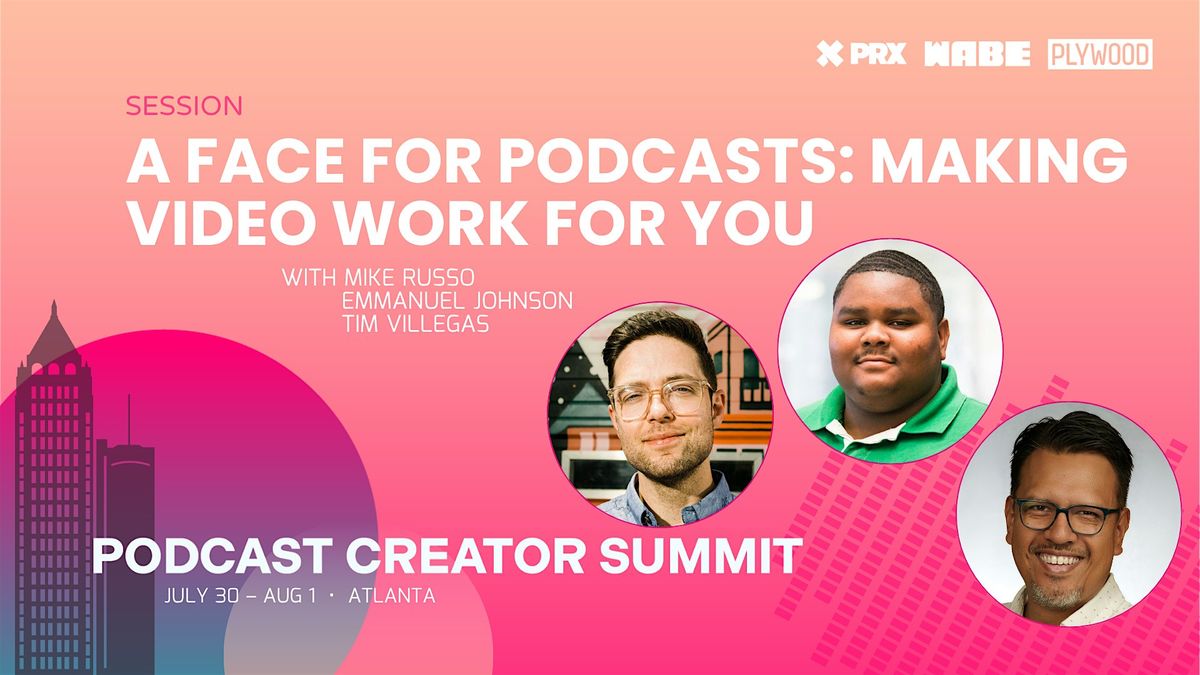 PRX WABE PLYWOOD

SESSION

A FACE FOR PODCASTS: MAKING VIDEO WORK FOR YOU

WITH MIKE RUSSO
EMMANUEL JOHNSON
TIM VILLEGAS

PODCAST CREATOR SUMMIT

JULY 30 – AUG 1 · ATLANTA